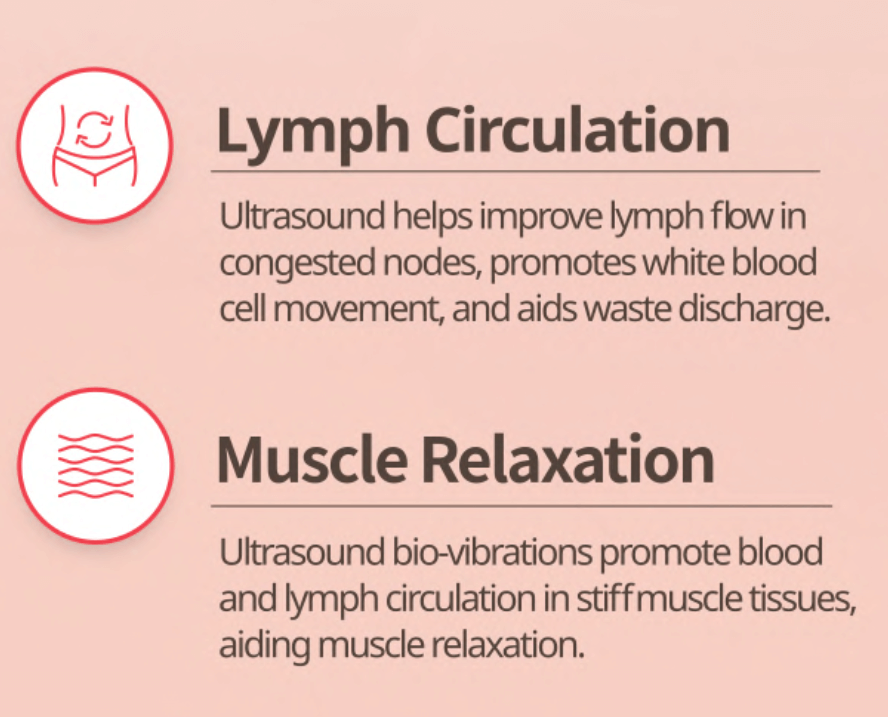 Lymph Circulation

Ultrasound helps improve lymph flow in congested nodes, promotes white blood cell movement, and aids waste discharge.

Muscle Relaxation

Ultrasound bio-vibrations promote blood and lymph circulation in stiff muscle tissues, aiding muscle relaxation.